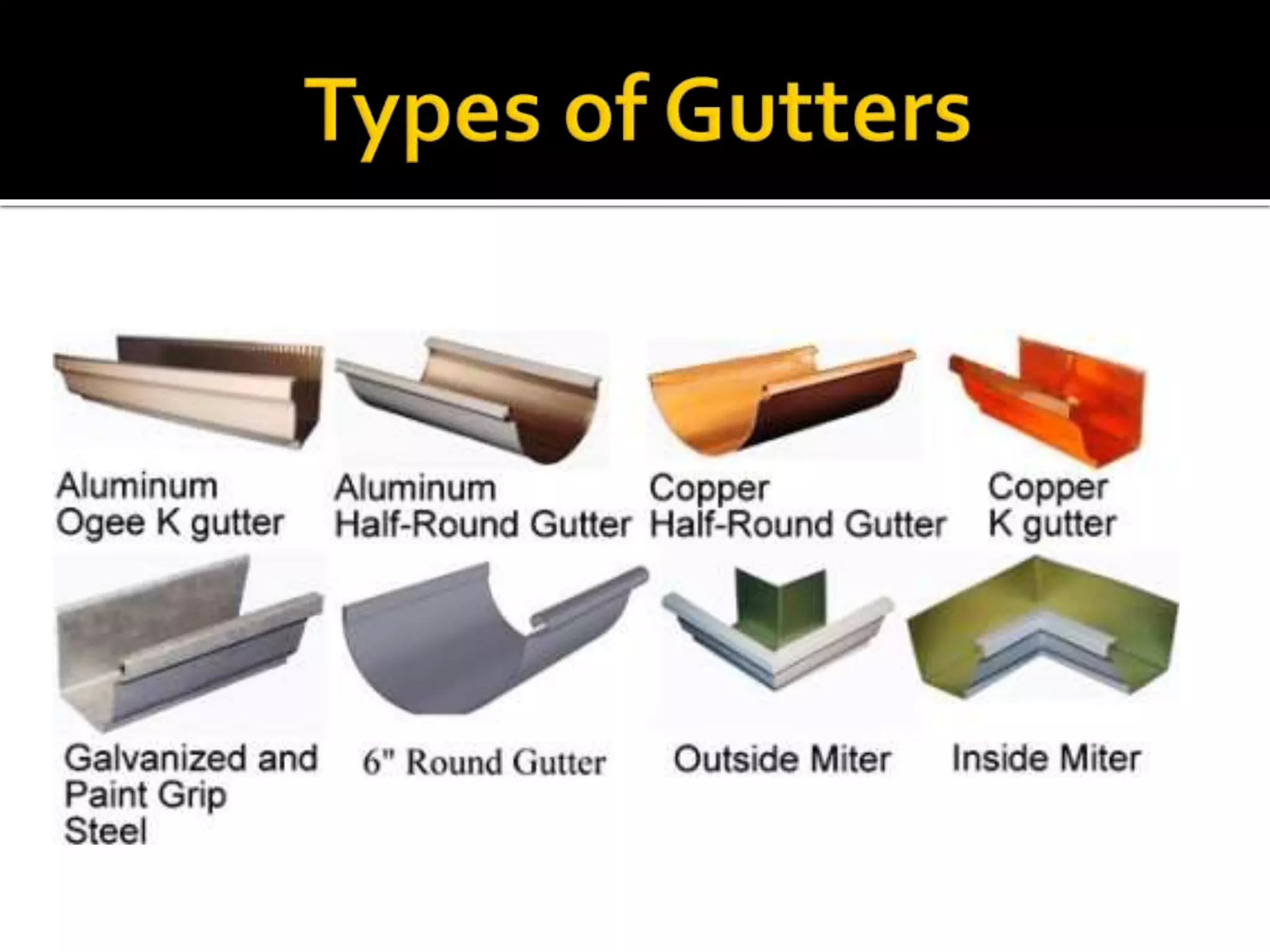 Types of Gutters

Aluminum Ogee K gutter

Aluminum Half-Round Gutter

Copper Half-Round Gutter

Copper K gutter

Galvanized and Paint Grip Steel

6" Round Gutter

Outside Miter

Inside Miter